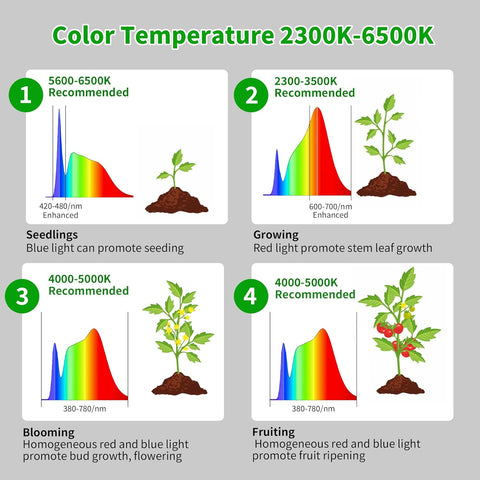 Color Temperature 2300K-6500K

1
5600-6500K
Recommended

420-480/nm
Enhanced

Seedlings
Blue light can promote seeding

2
2300-3500K
Recommended

600-700/nm
Enhanced

Growing
Red light promote stem leaf growth

3
4000-5000K
Recommended

380-780/nm

Blooming
Homogeneous red and blue light promote bud growth, flowering

4
4000-5000K
Recommended

380-780/nm

Fruiting
Homogeneous red and blue light promote fruit ripening